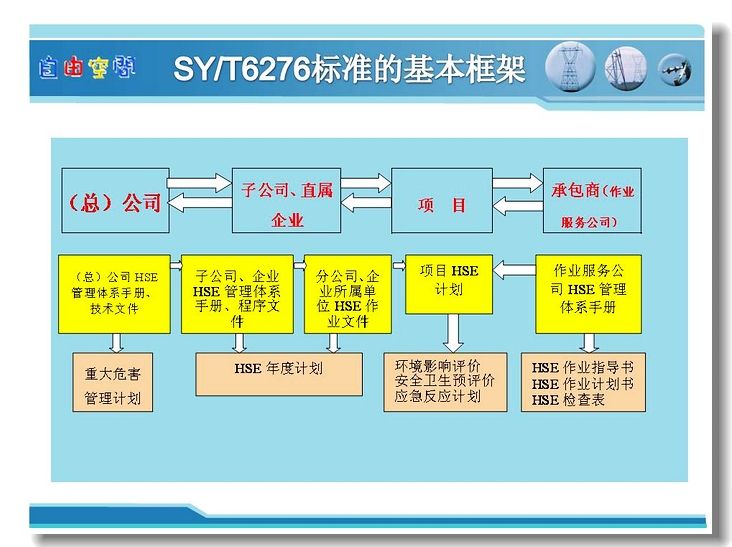 自由空间

SY/T6276标准的基本框架

（总）公司

子公司、直属企业

项 目

承包商（作业服务公司）

（总）公司 HSE 管理体系手册、技术文件

子公司、企业 HSE 管理体系手册、程序文件

分公司、企业所属单位 HSE 作业文件

项目 HSE 计划

作业服务公司 HSE 管理体系手册

重大危害管理计划

HSE 年度计划

环境影响评价
安全卫生预评价
应急反应计划

HSE 作业指导书
HSE 作业计划书
HSE 检查表